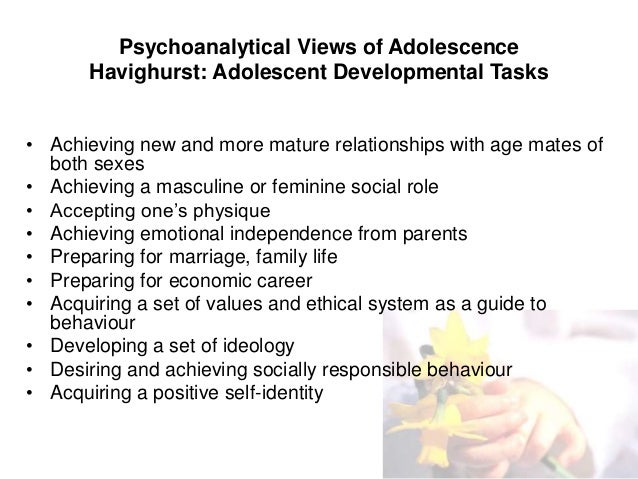 Psychoanalytical Views of Adolescence
Havighurst: Adolescent Developmental Tasks

• Achieving new and more mature relationships with age mates of both sexes
• Achieving a masculine or feminine social role
• Accepting one's physique
• Achieving emotional independence from parents
• Preparing for marriage, family life
• Preparing for economic career
• Acquiring a set of values and ethical system as a guide to behaviour
• Developing a set of ideology
• Desiring and achieving socially responsible behaviour
• Acquiring a positive self-identity